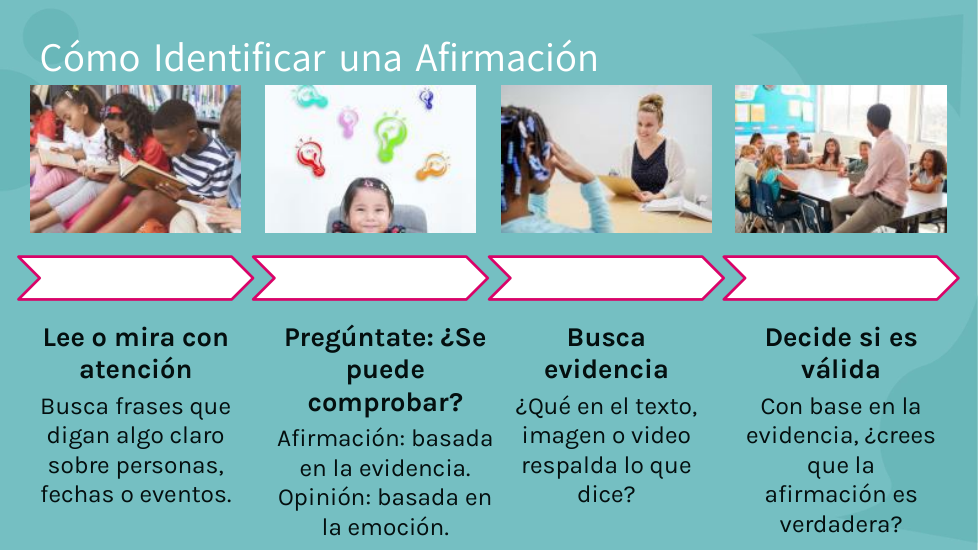 Cómo Identificar una Afirmación

Lee o mira con atención

Busca frases que digan algo claro sobre personas, fechas o eventos.

Pregúntate: ¿Se puede comprobar?

Afirmación: basada en la evidencia. Opinión: basada en la emoción.

Busca evidencia

¿Qué en el texto, imagen o video respalda lo que dice?

Decide si es válida

Con base en la evidencia, ¿crees que la afirmación es verdadera?